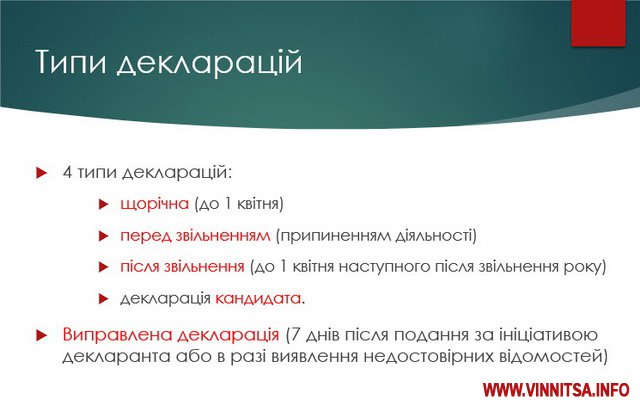 Типи декларацій

4 типи декларацій:

щорічна (до 1 квітня)

перед звільненням (припиненням діяльності)

після звільнення (до 1 квітня наступного після звільнення року)

декларація кандидата.

Виправлена декларація (7 днів після подання за ініціативою декларанта або в разі виявлення недостовірних відомостей)

WWW.VINNITSA.INFO